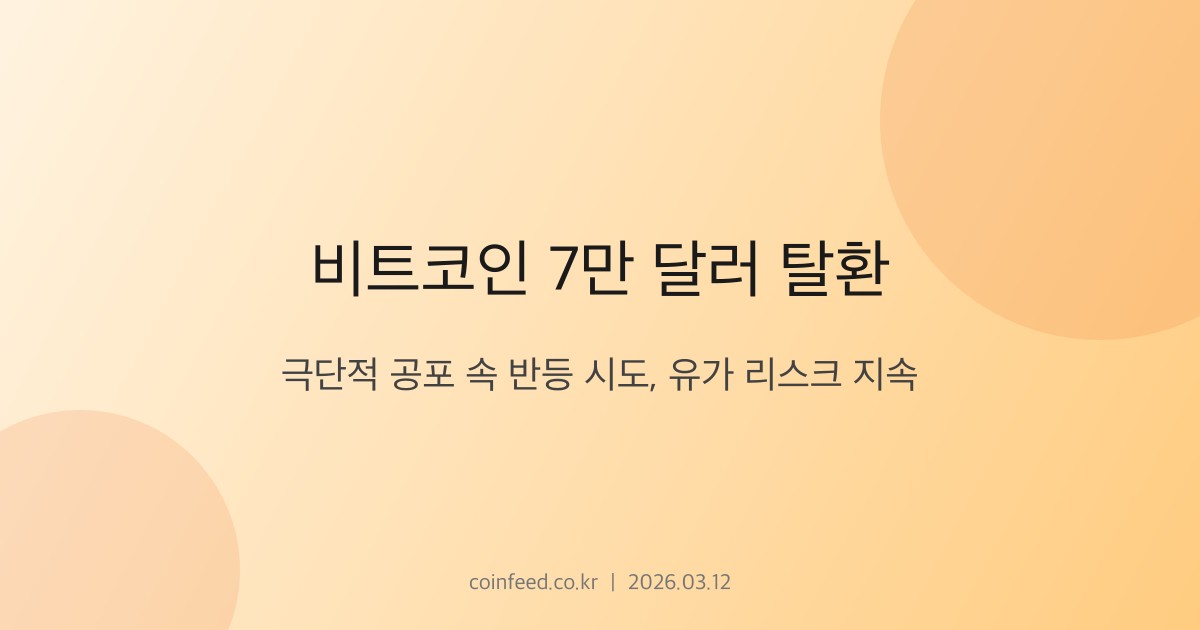 비트코인 7만 달러 탈환

극단적 공포 속 반등 시도, 유가 리스크 지속

coinfeed.co.kr | 2026.03.12